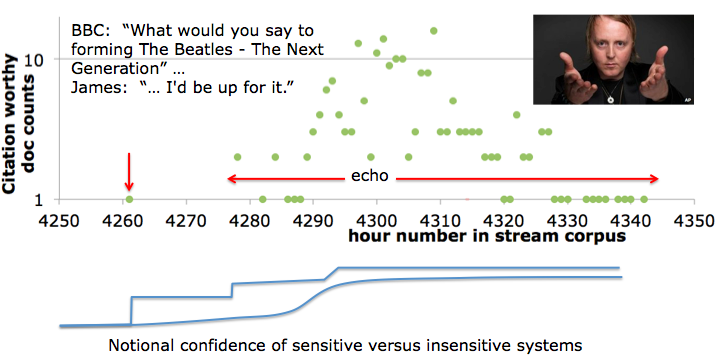 BBC: "What would you say to forming The Beatles - The Next Generation" …
James: "… I'd be up for it."

AP

Citation worthy doc counts

10

1

echo

4250 4260 4270 4280 4290 4300 4310 4320 4330 4340 4350

hour number in stream corpus

Notional confidence of sensitive versus insensitive systems